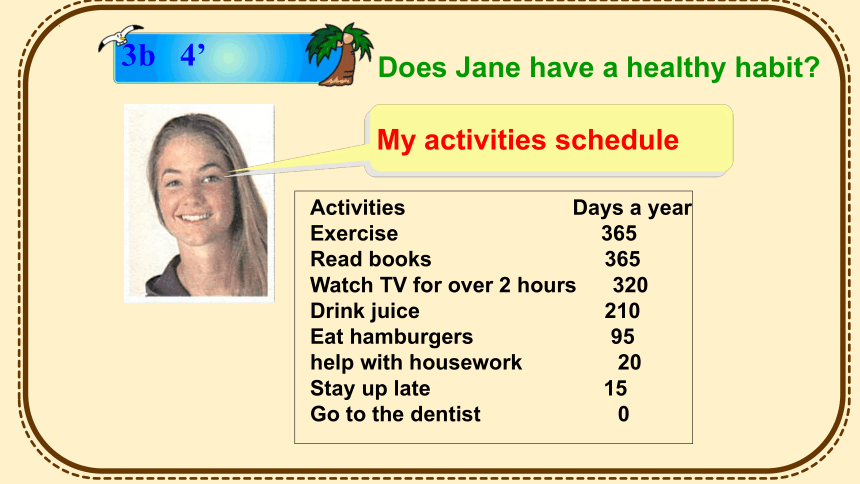 3b 4’

Does Jane have a healthy habit?

My activities schedule

| Activities | Days a year |
|---|---|
| Exercise | 365 |
| Read books | 365 |
| Watch TV for over 2 hours | 320 |
| Drink juice | 210 |
| Eat hamburgers | 95 |
| help with housework | 20 |
| Stay up late | 15 |
| Go to the dentist | 0 |